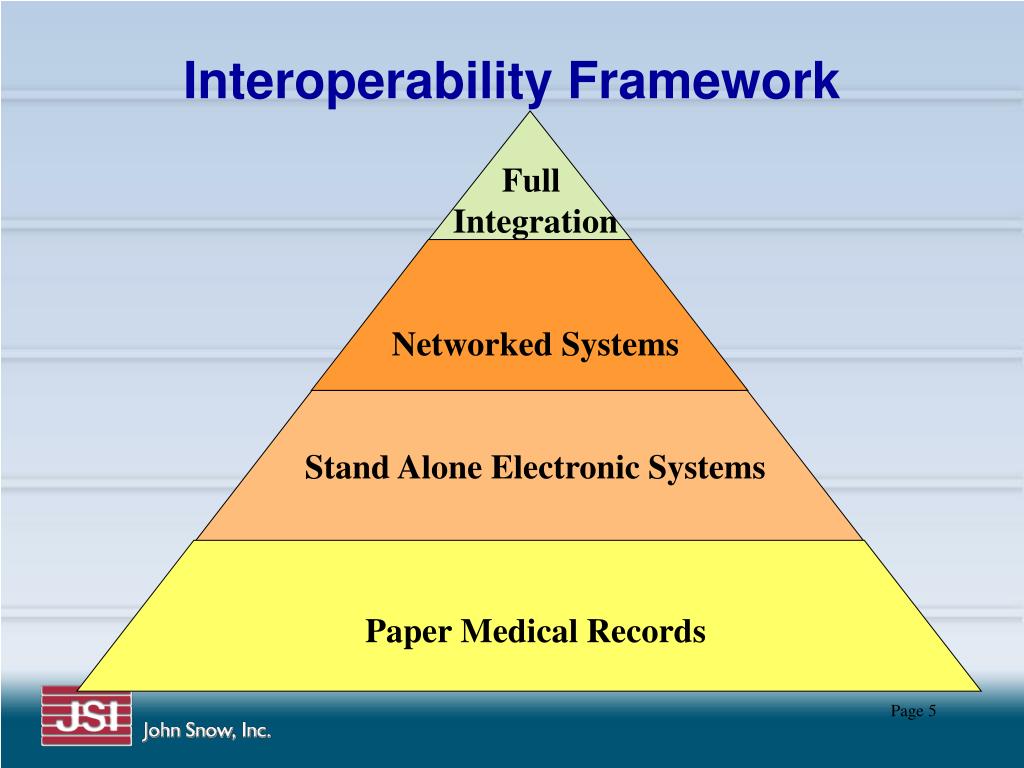 Interoperability Framework

Full Integration

Networked Systems

Stand Alone Electronic Systems

Paper Medical Records

JSI John Snow, Inc.

Page 5